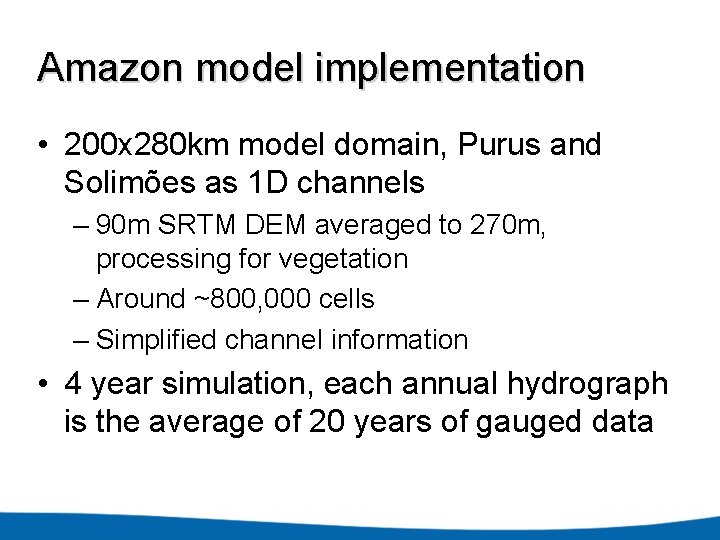 Amazon model implementation

• 200x280km model domain, Purus and Solimões as 1D channels

– 90m SRTM DEM averaged to 270m, processing for vegetation

– Around ~800,000 cells

– Simplified channel information

• 4 year simulation, each annual hydrograph is the average of 20 years of gauged data